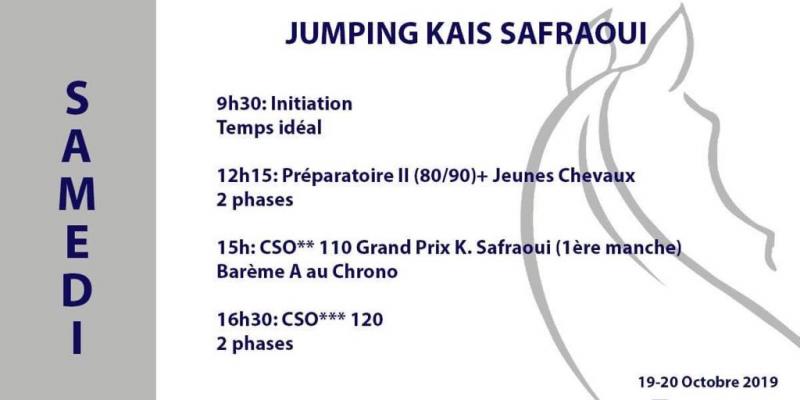 SAMEDI

JUMPING KAIS SAFRAOUI

9h30: Initiation
Temps idéal

12h15: Préparatoire II (80/90)+ Jeunes Chevaux
2 phases

15h: CSO** 110 Grand Prix K. Safraoui (1ère manche)
Barème A au Chrono

16h30: CSO*** 120
2 phases

19-20 Octobre 2019